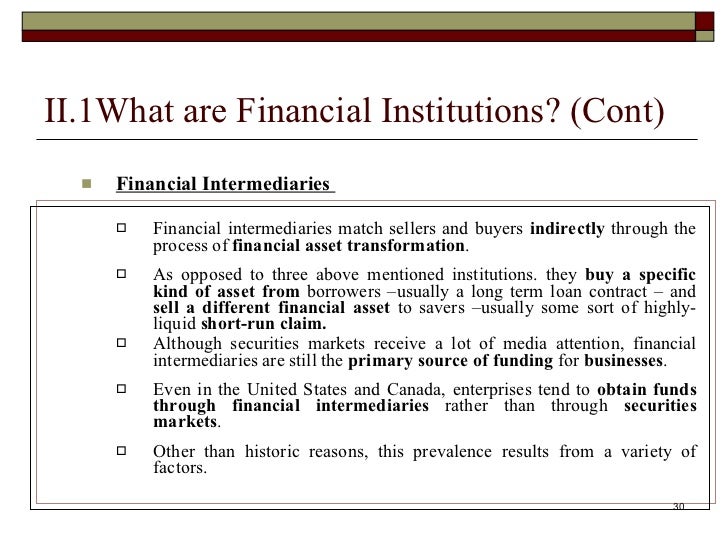 II.1What are Financial Institutions? (Cont)

Financial Intermediaries

Financial intermediaries match sellers and buyers indirectly through the process of financial asset transformation.

As opposed to three above mentioned institutions. they buy a specific kind of asset from borrowers –usually a long term loan contract – and sell a different financial asset to savers –usually some sort of highly-liquid short-run claim.

Although securities markets receive a lot of media attention, financial intermediaries are still the primary source of funding for businesses.

Even in the United States and Canada, enterprises tend to obtain funds through financial intermediaries rather than through securities markets.

Other than historic reasons, this prevalence results from a variety of factors.

30